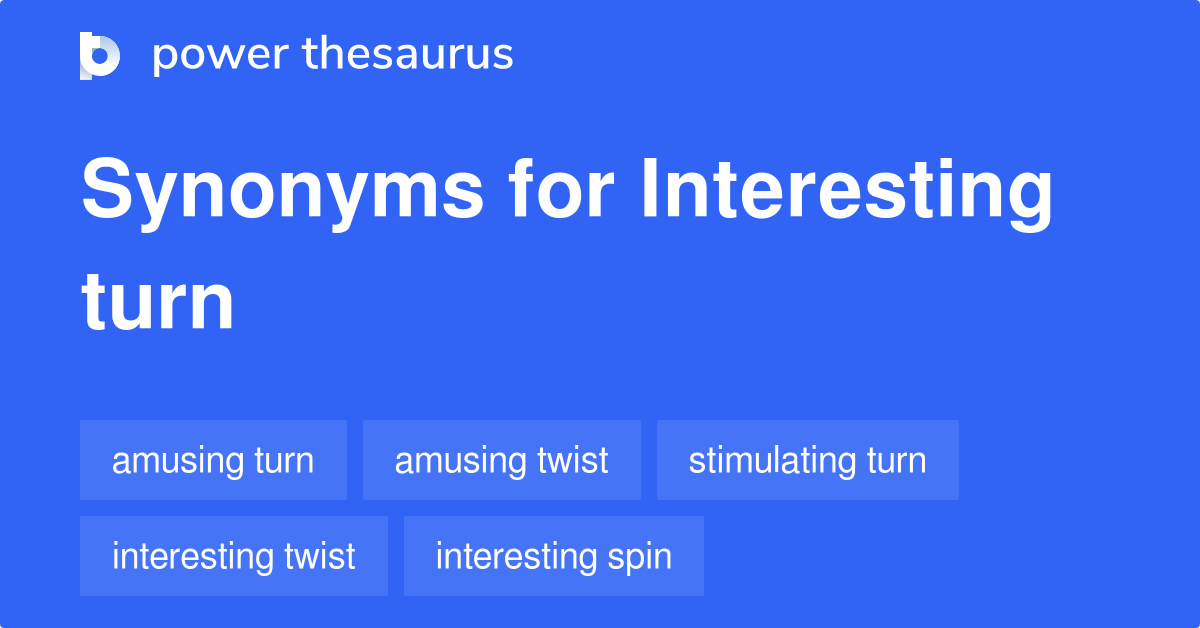 power thesaurus

Synonyms for Interesting turn

amusing turn
amusing twist
stimulating turn
interesting twist
interesting spin